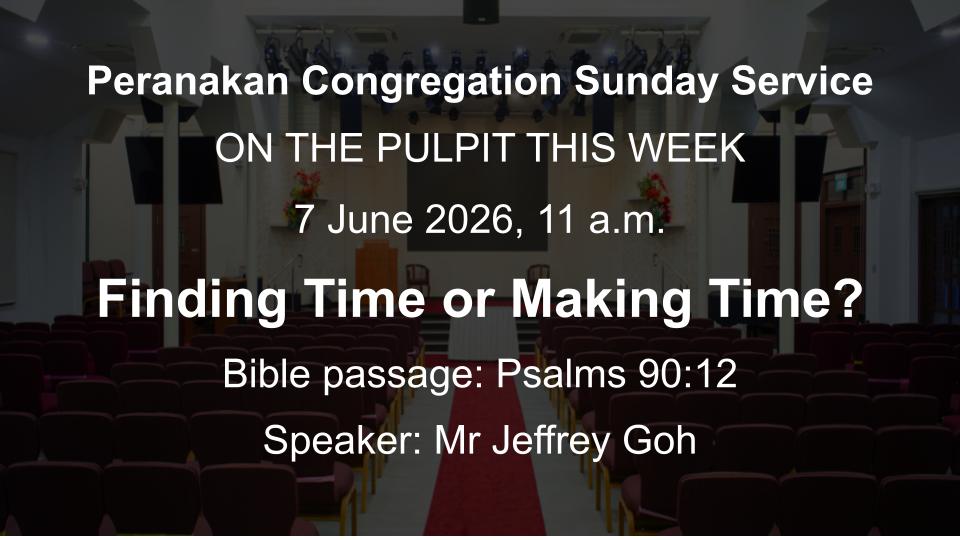 Peranakan Congregation Sunday Service

ON THE PULPIT THIS WEEK

7 June 2026, 11 a.m.

Finding Time or Making Time?

Bible passage: Psalms 90:12

Speaker: Mr Jeffrey Goh